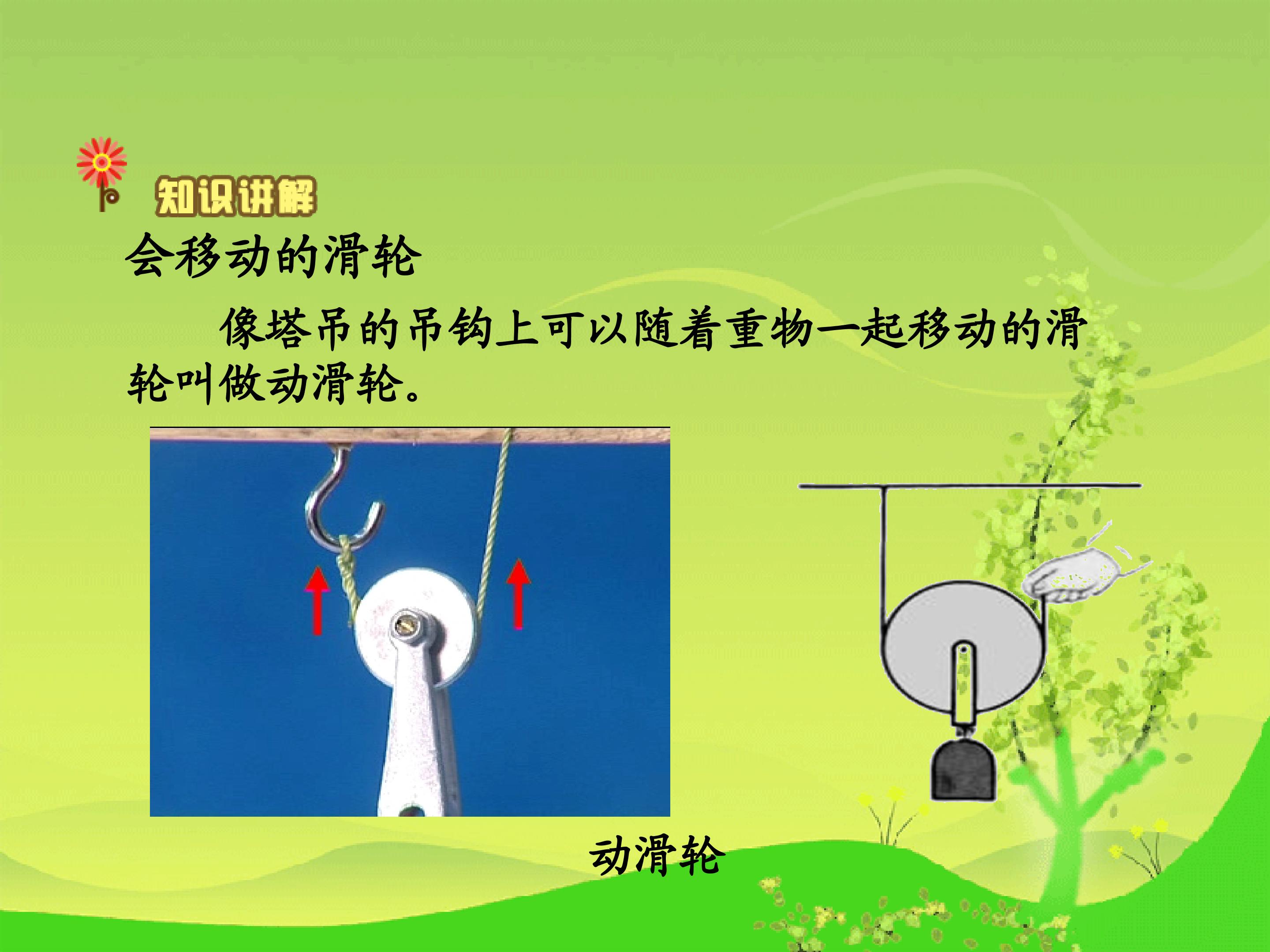 知识讲解

会移动的滑轮

像塔吊的吊钩上可以随着重物一起移动的滑轮叫做动滑轮。

动滑轮